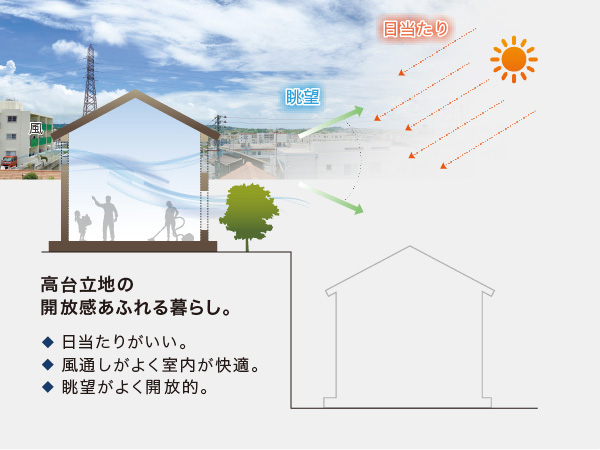 日当たり

眺望

風

高台立地の
開放感あふれる暮らし。

◆ 日当たりがいい。
◆ 風通しがよく室内が快適。
◆ 眺望がよく開放的。